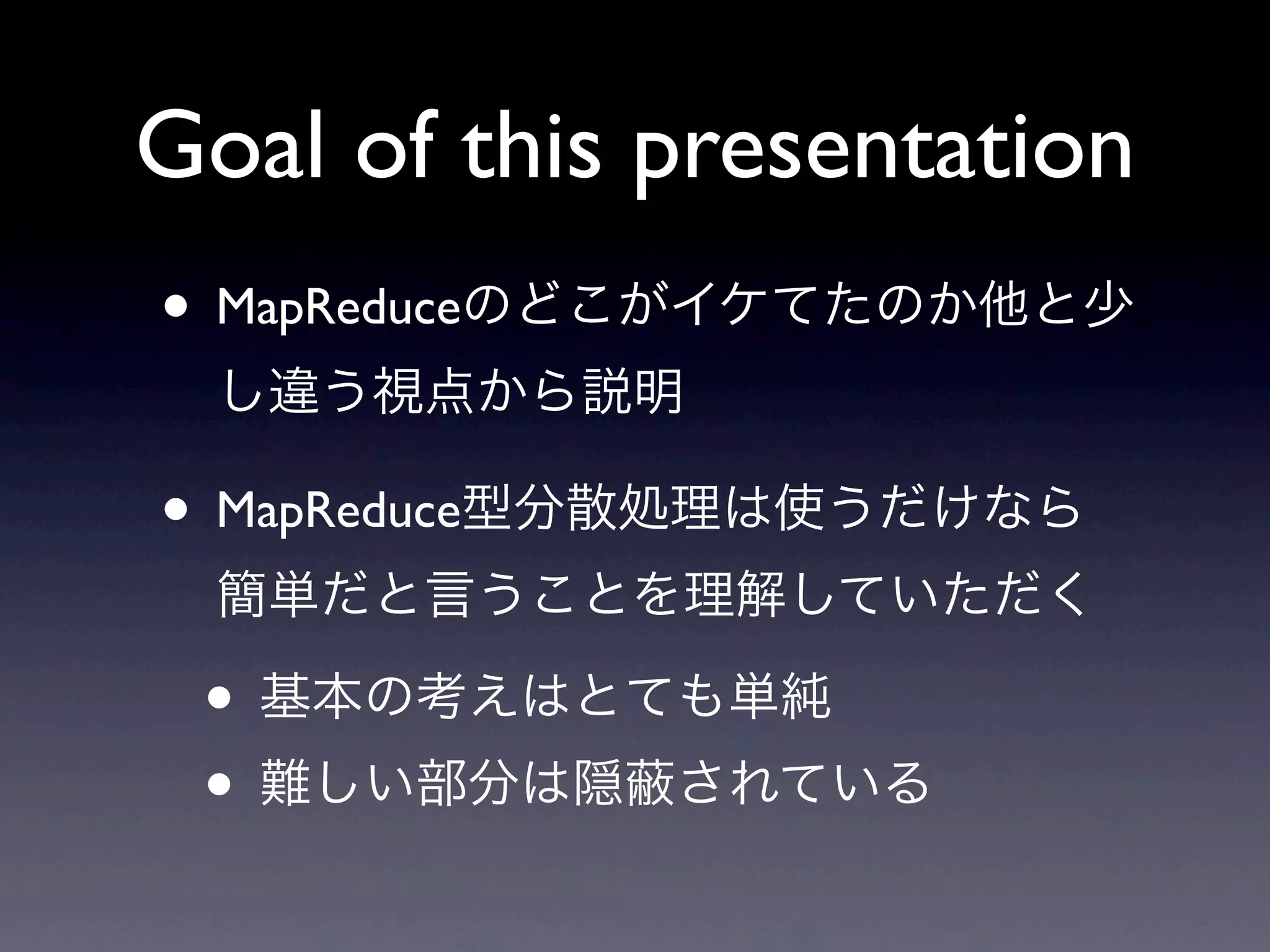 Goal of this presentation

• MapReduceのどこがイケてたのか他と少し違う視点から説明

• MapReduce型分散処理は使うだけなら簡単だと言うことを理解していただく

• 基本の考えはとても単純

• 難しい部分は隠蔽されている